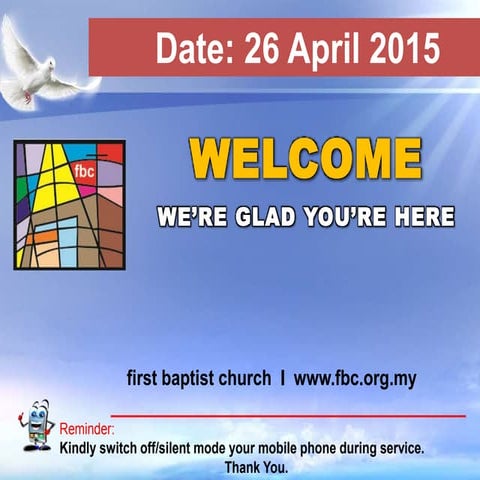 Date: 26 April 2015

fbc

WELCOME

WE'RE GLAD YOU'RE HERE

first baptist church I www.fbc.org.my

Reminder:
Kindly switch off/silent mode your mobile phone during service.
Thank You.